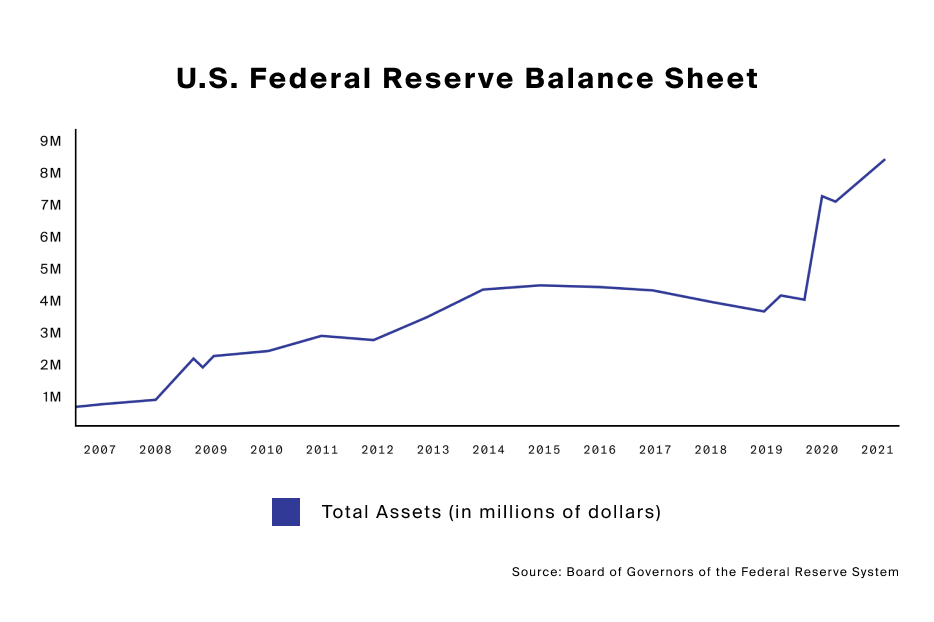 U.S. Federal Reserve Balance Sheet

9M
8M
7M
6M
5M
4M
3M
2M
1M

2007 2008 2009 2010 2011 2012 2013 2014 2015 2016 2017 2018 2019 2020 2021

Total Assets (in millions of dollars)

Source: Board of Governors of the Federal Reserve System